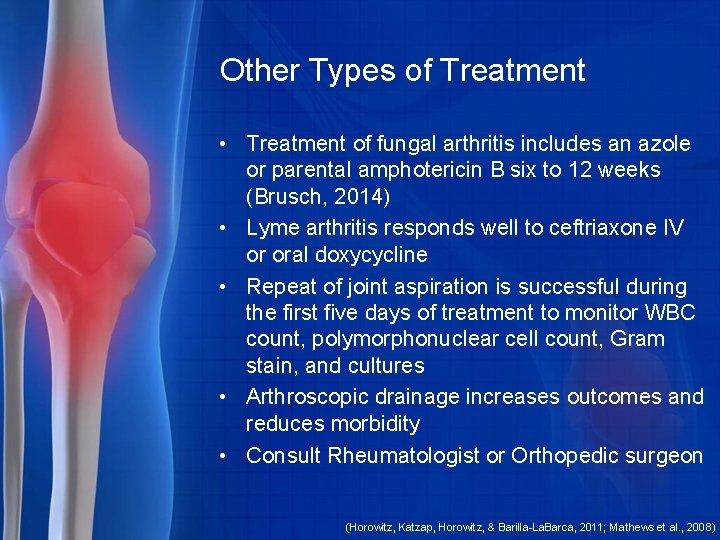 Other Types of Treatment

• Treatment of fungal arthritis includes an azole or parental amphotericin B six to 12 weeks (Brusch, 2014)
• Lyme arthritis responds well to ceftriaxone IV or oral doxycycline
• Repeat of joint aspiration is successful during the first five days of treatment to monitor WBC count, polymorphonuclear cell count, Gram stain, and cultures
• Arthroscopic drainage increases outcomes and reduces morbidity
• Consult Rheumatologist or Orthopedic surgeon

(Horowitz, Katzap, Horowitz, & Barilla-LaBarca, 2011; Mathews et al., 2008)